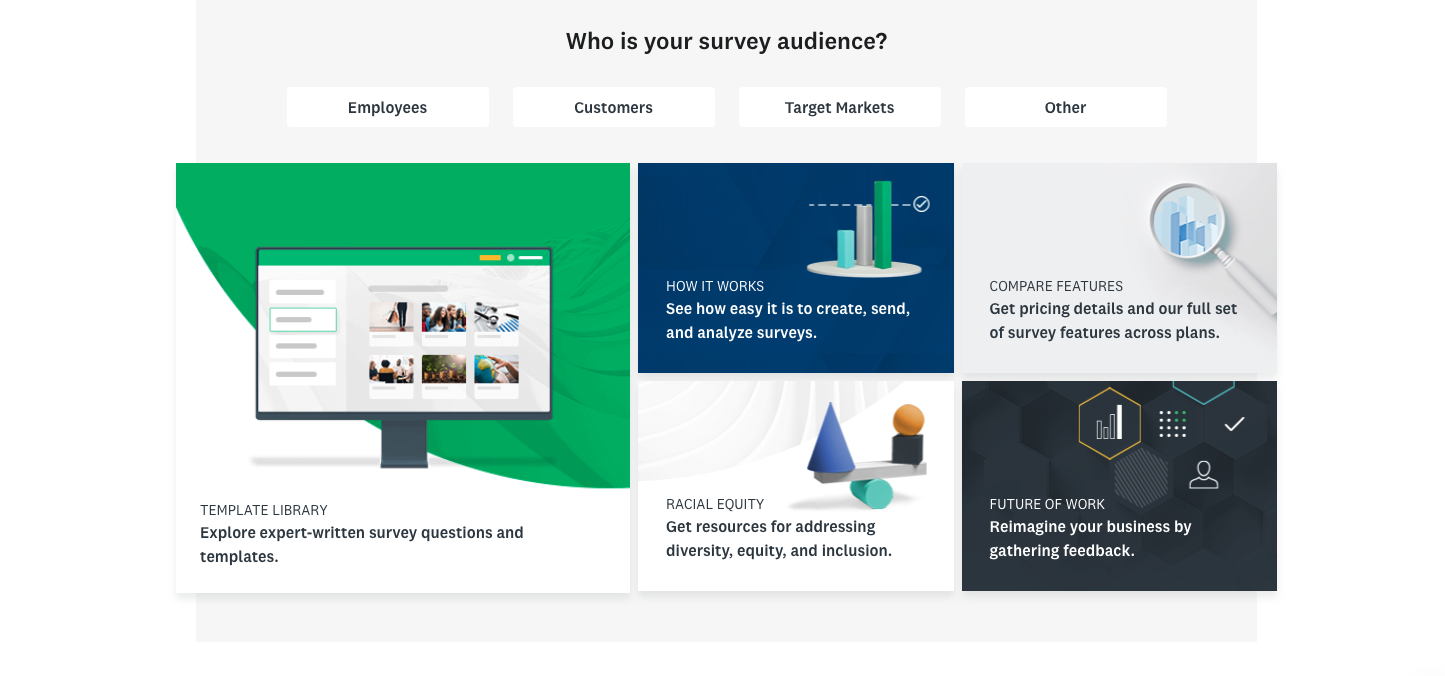 Who is your survey audience?

Employees

Customers

Target Markets

Other

TEMPLATE LIBRARY
Explore expert-written survey questions and templates.

HOW IT WORKS
See how easy it is to create, send, and analyze surveys.

COMPARE FEATURES
Get pricing details and our full set of survey features across plans.

RACIAL EQUITY
Get resources for addressing diversity, equity, and inclusion.

FUTURE OF WORK
Reimagine your business by gathering feedback.